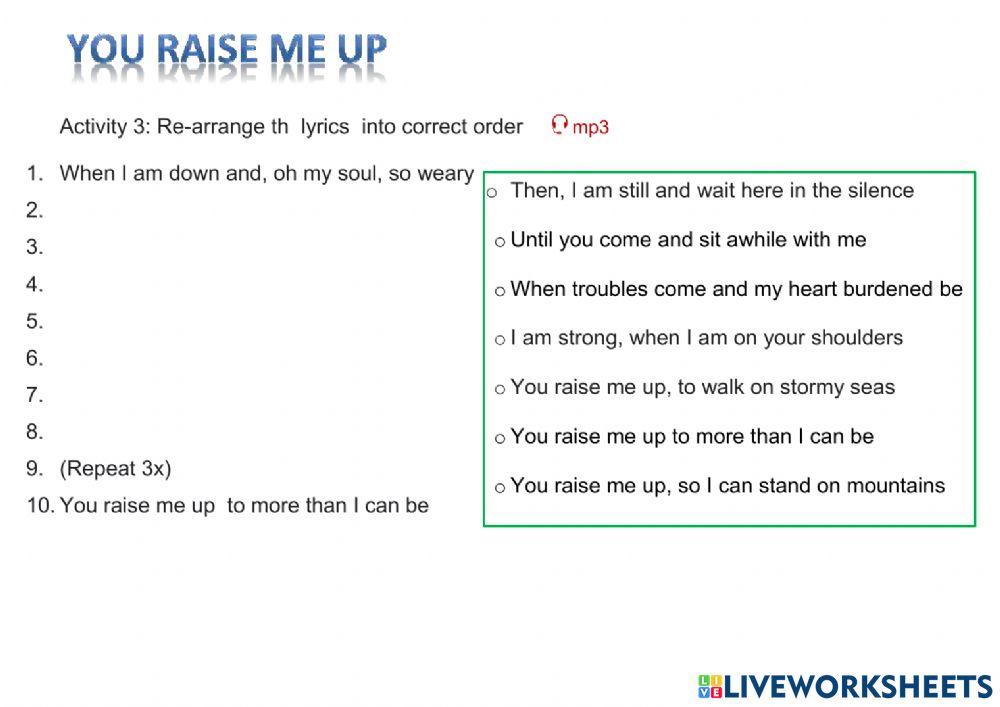 YOU RAISE ME UP

Activity 3: Re-arrange th lyrics into correct order mp3

1. When I am down and, oh my soul, so weary
2.
3.
4.
5.
6.
7.
8.
9. (Repeat 3x)
10. You raise me up to more than I can be

o Then, I am still and wait here in the silence
o Until you come and sit awhile with me
o When troubles come and my heart burdened be
o I am strong, when I am on your shoulders
o You raise me up, to walk on stormy seas
o You raise me up to more than I can be
o You raise me up, so I can stand on mountains

LIVEWORKSHEETS